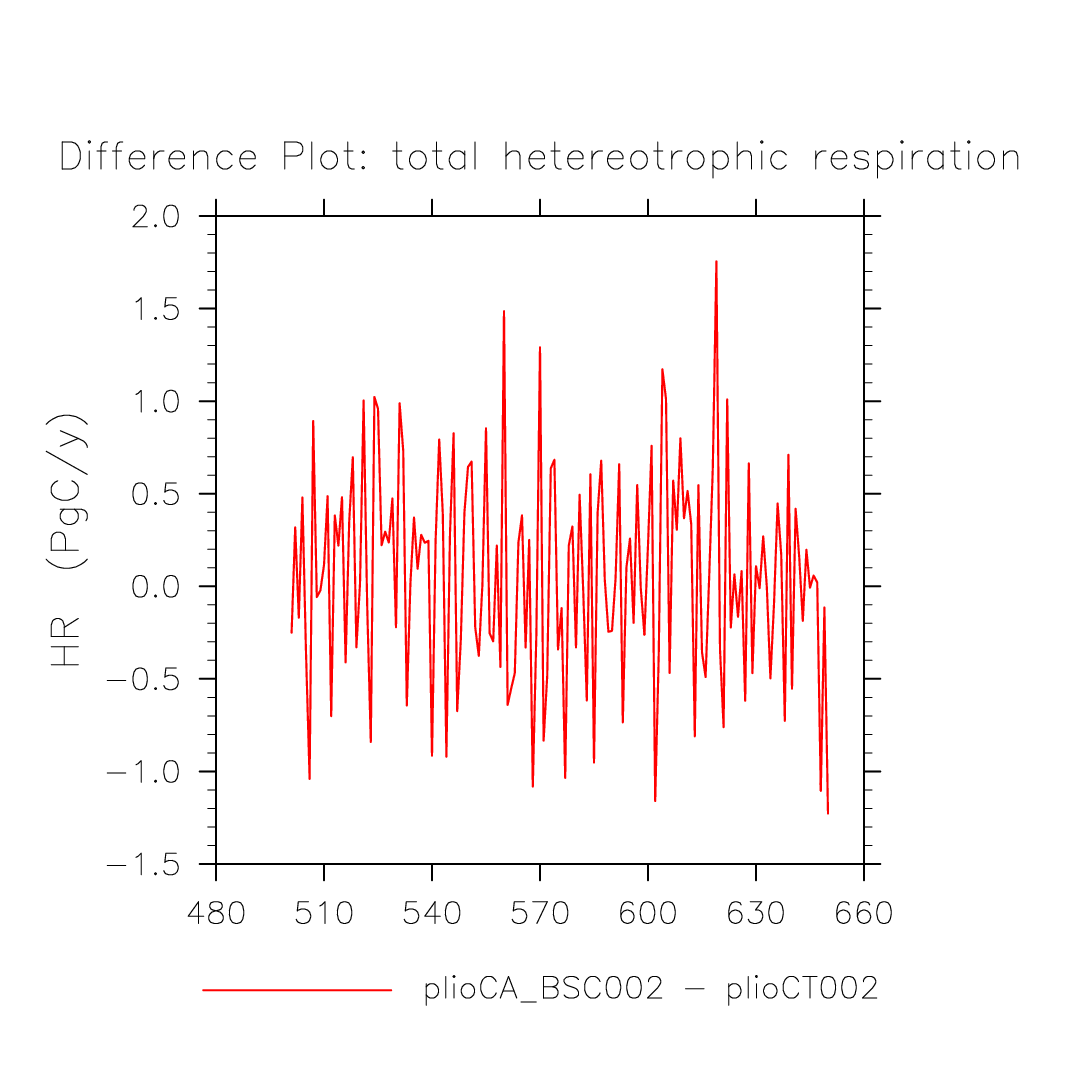 Difference Plot: total hetereotrophic respiration

HR (PgC/y)

2.0
1.5
1.0
0.5
0.0
−0.5
−1.0
−1.5

480 510 540 570 600 630 660

plioCA_BSC002 − plioCT002